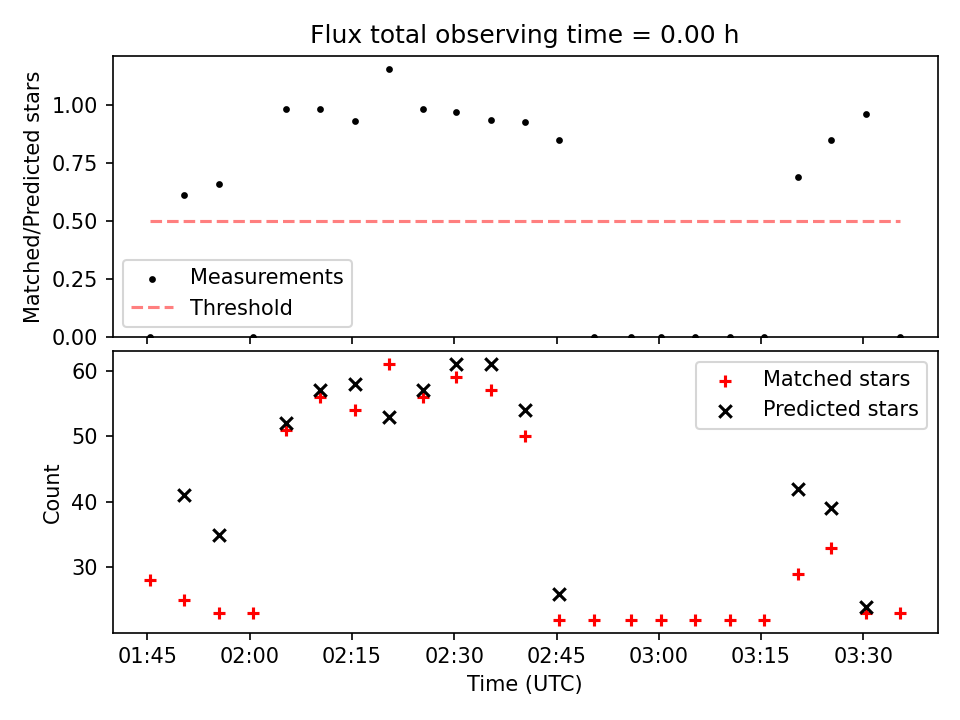 Flux total observing time = 0.00 h

Matched/Predicted stars

1.00
0.75
0.50
0.25
0.00

Measurements
Threshold

Count

60
50
40
30

Matched stars
Predicted stars

01:45
02:00
02:15
02:30
02:45
03:00
03:15
03:30

Time (UTC)